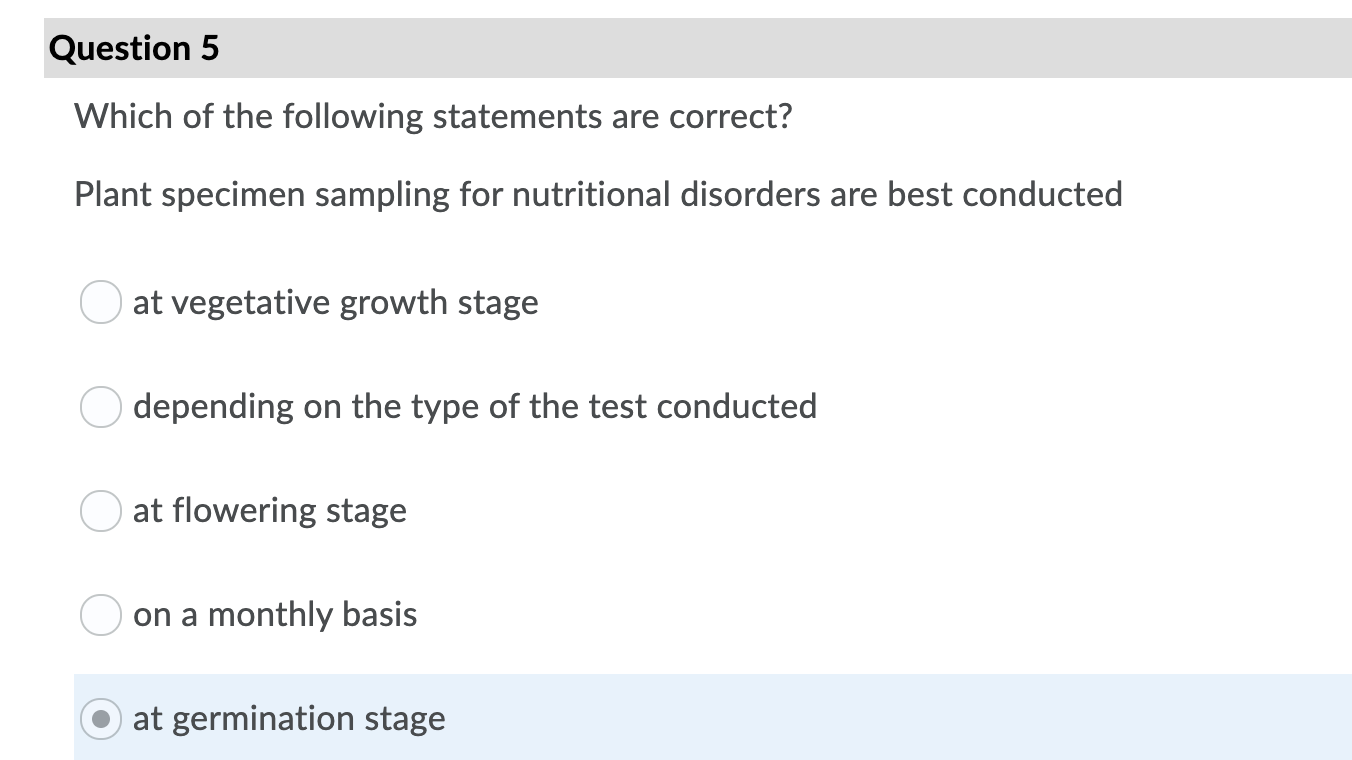 Question 5

Which of the following statements are correct?

Plant specimen sampling for nutritional disorders are best conducted

at vegetative growth stage

depending on the type of the test conducted

at flowering stage

on a monthly basis

at germination stage